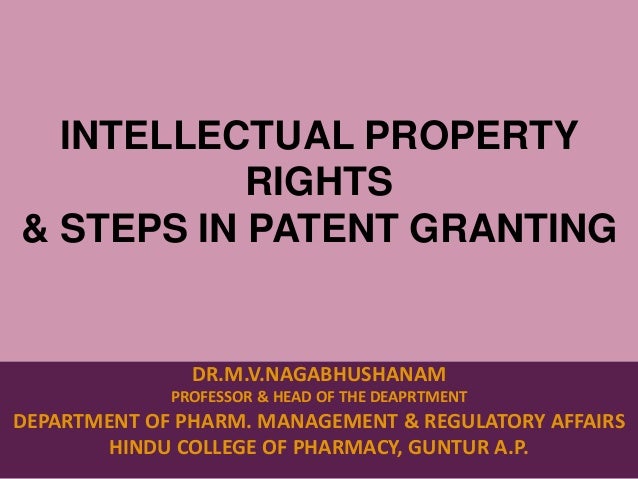 INTELLECTUAL PROPERTY RIGHTS
& STEPS IN PATENT GRANTING

DR.M.V.NAGABHUSHANAM
PROFESSOR & HEAD OF THE DEAPRTMENT
DEPARTMENT OF PHARM. MANAGEMENT & REGULATORY AFFAIRS
HINDU COLLEGE OF PHARMACY, GUNTUR A.P.